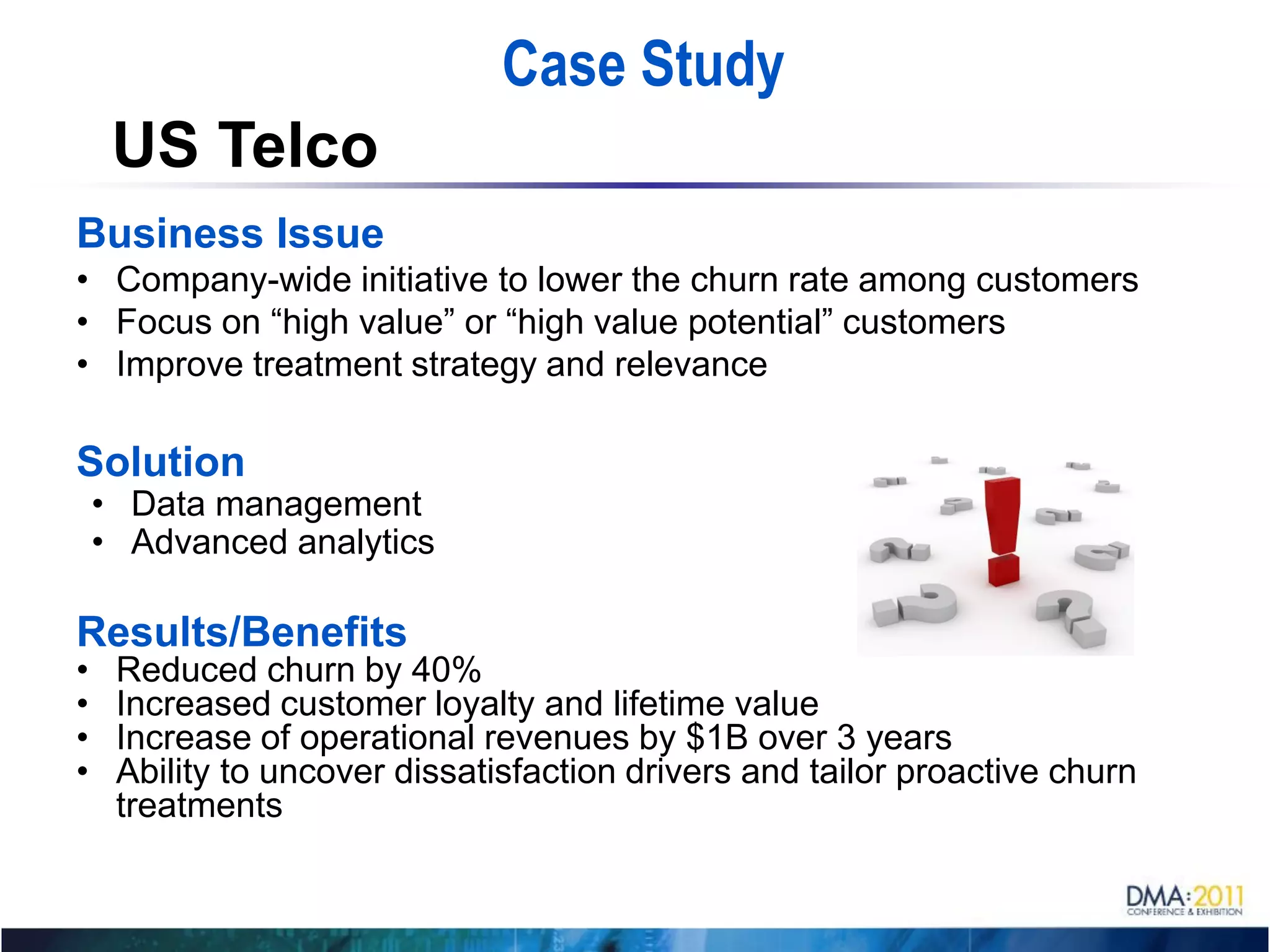 Case Study

US Telco

Business Issue

• Company-wide initiative to lower the churn rate among customers
• Focus on “high value” or “high value potential” customers
• Improve treatment strategy and relevance

Solution

• Data management
• Advanced analytics

Results/Benefits

• Reduced churn by 40%
• Increased customer loyalty and lifetime value
• Increase of operational revenues by $1B over 3 years
• Ability to uncover dissatisfaction drivers and tailor proactive churn treatments

DMA:2011
CONFERENCE & EXHIBITION